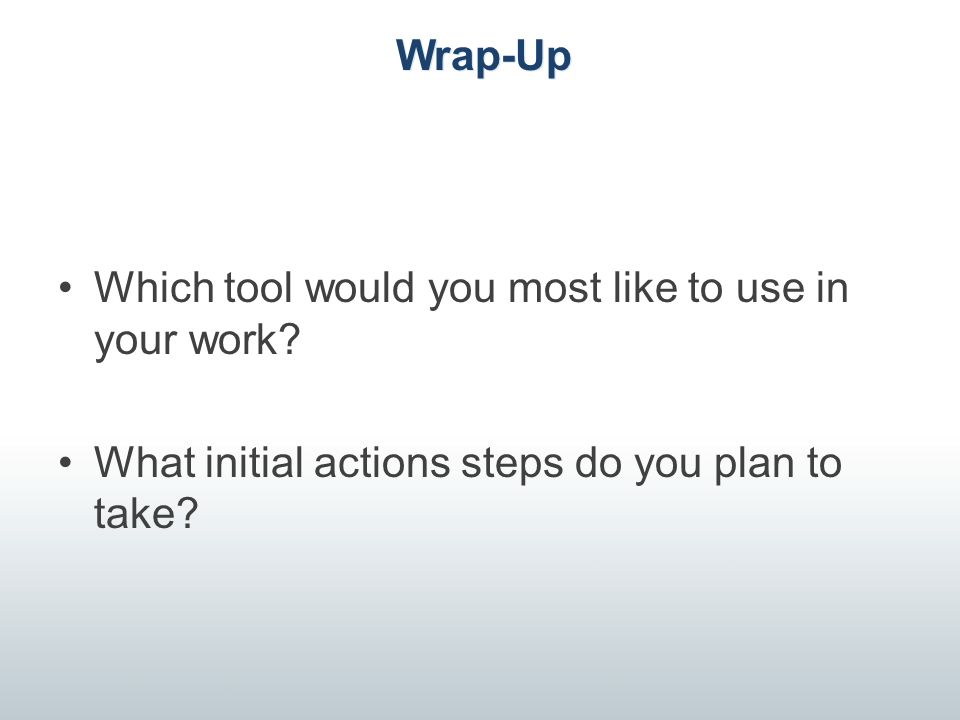 Wrap-Up

• Which tool would you most like to use in your work?

• What initial actions steps do you plan to take?